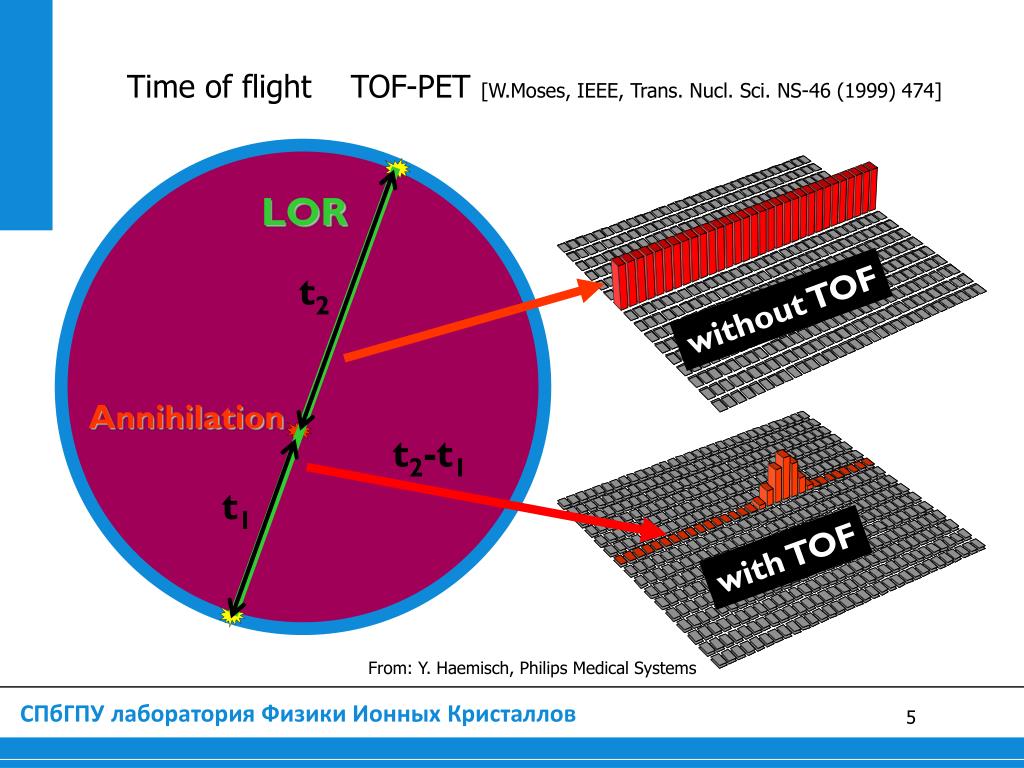 Time of flight TOF-PET [W.Moses, IEEE, Trans. Nucl. Sci. NS-46 (1999) 474]

LOR

$t_2$

Annihilation

$t_2$-$t_1$

$t_1$

without TOF

with TOF

From: Y. Haemisch, Philips Medical Systems

СПбГПУ лаборатория Физики Ионных Кристаллов

5